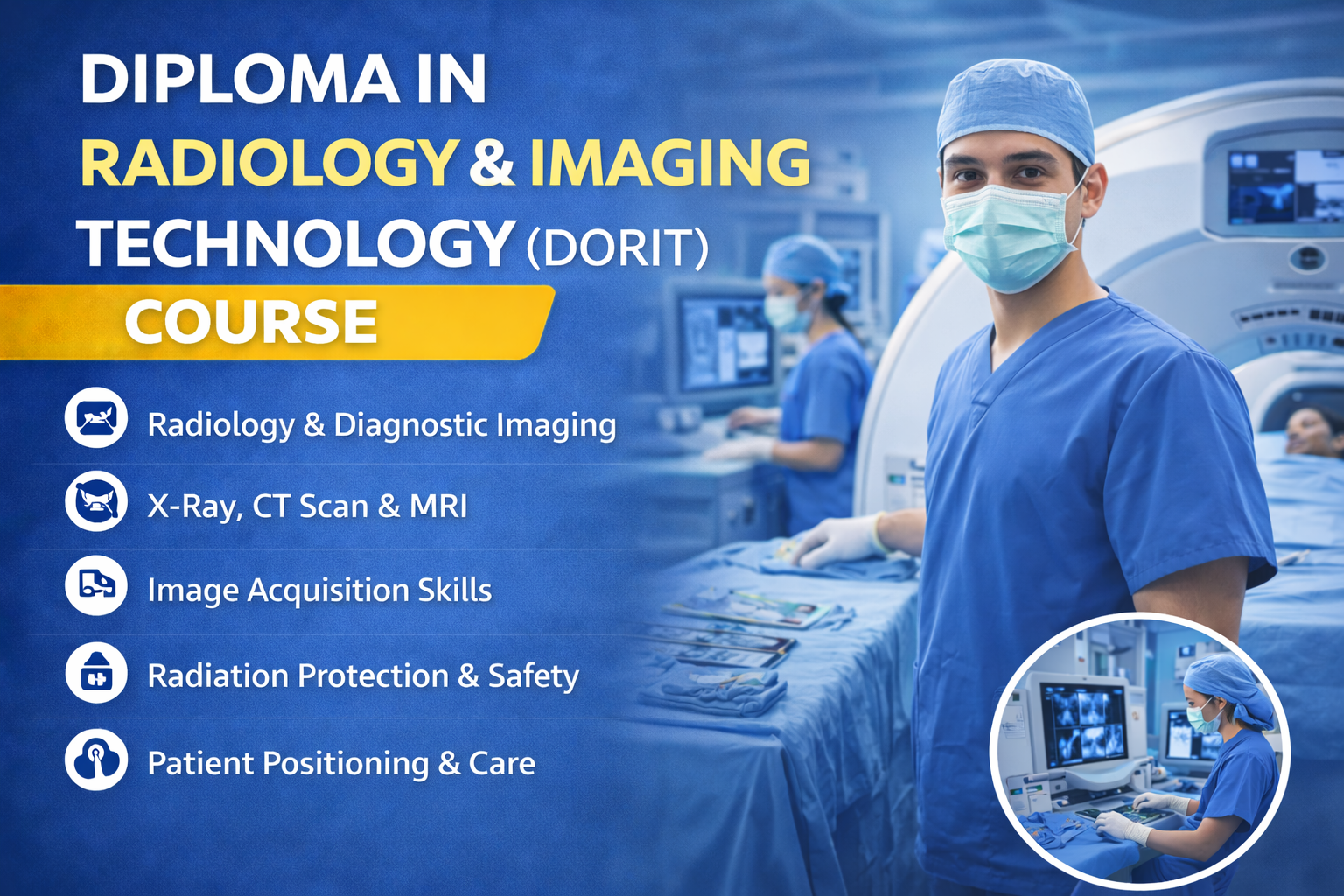 DIPLOMA IN
RADIOLOGY & IMAGING
TECHNOLOGY (DORIT)
COURSE

Radiology & Diagnostic Imaging

X-Ray, CT Scan & MRI

Image Acquisition Skills

Radiation Protection & Safety

Patient Positioning & Care